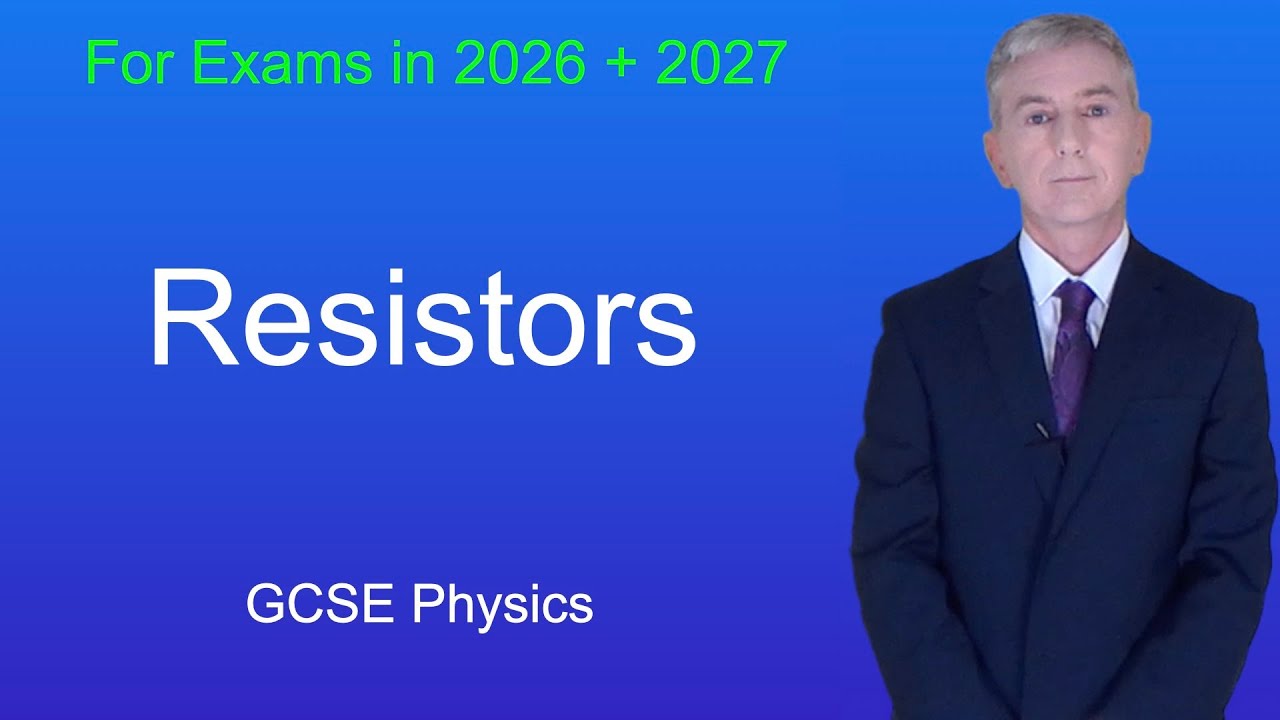 For Exams in 2026 + 2027

Resistors

GCSE Physics